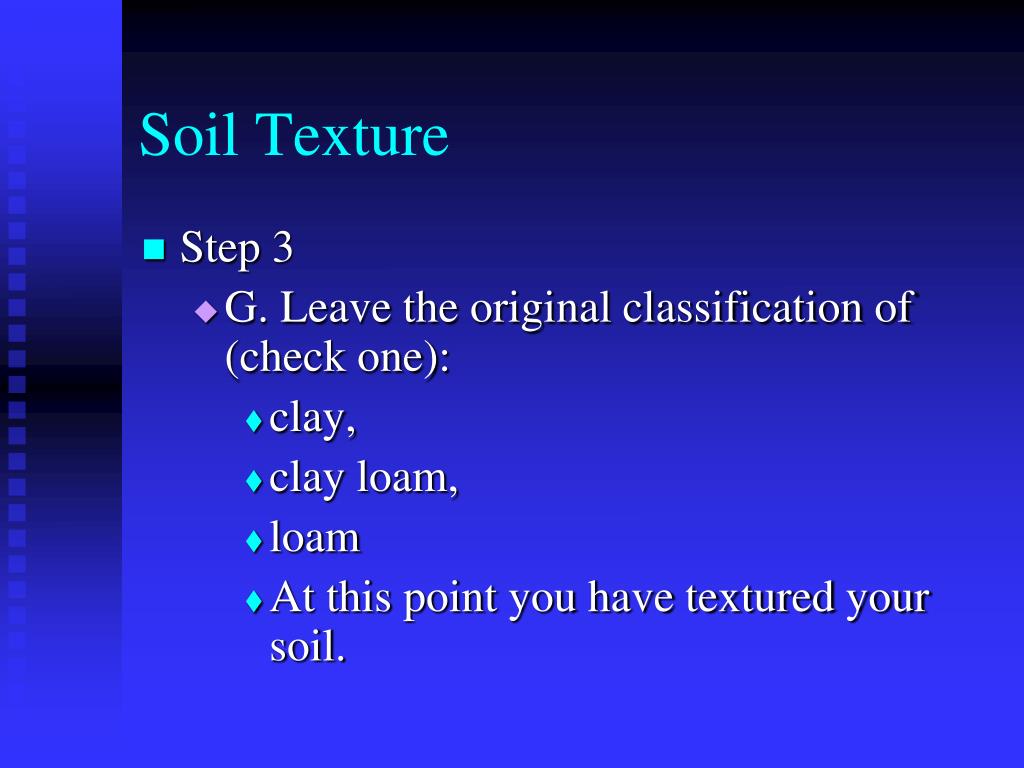 Soil Texture

Step 3

G. Leave the original classification of (check one):

clay,

clay loam,

loam

At this point you have textured your soil.